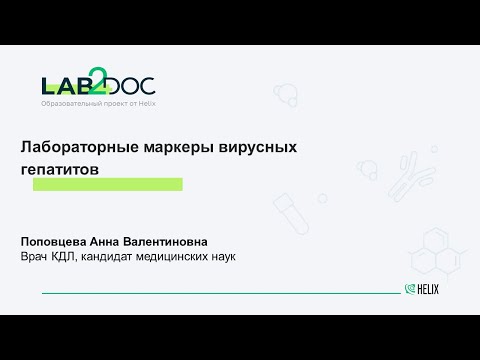 LAB2DOC
Образовательный проект от Helix

Лабораторные маркеры вирусных гепатитов

Поповцева Анна Валентиновна
Врач КДЛ, кандидат медицинских наук

HELIX